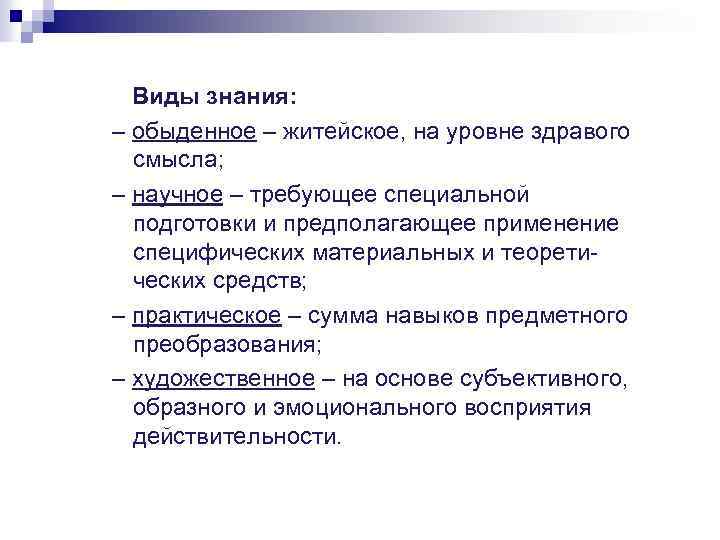 Виды знания:

– обыденное – житейское, на уровне здравого смысла;

– научное – требующее специальной подготовки и предполагающее применение специфических материальных и теоретических средств;

– практическое – сумма навыков предметного преобразования;

– художественное – на основе субъективного, образного и эмоционального восприятия действительности.